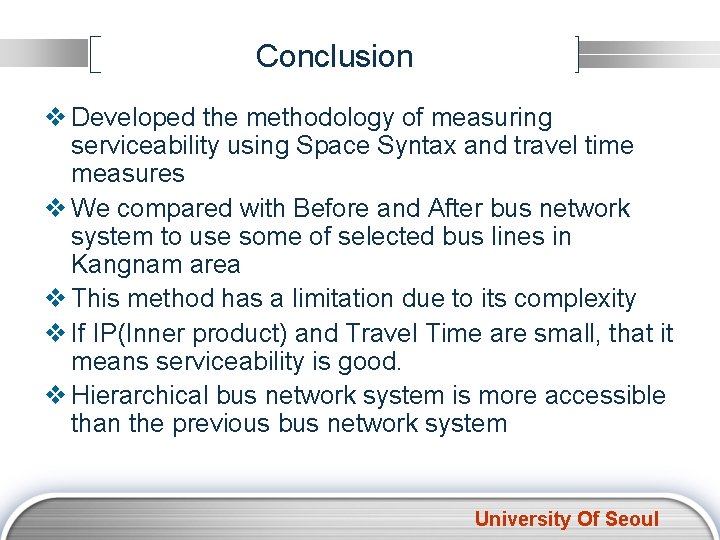 Conclusion

❖ Developed the methodology of measuring serviceability using Space Syntax and travel time measures

❖ We compared with Before and After bus network system to use some of selected bus lines in Kangnam area

❖ This method has a limitation due to its complexity

❖ If IP(Inner product) and Travel Time are small, that it means serviceability is good.

❖ Hierarchical bus network system is more accessible than the previous bus network system

University Of Seoul